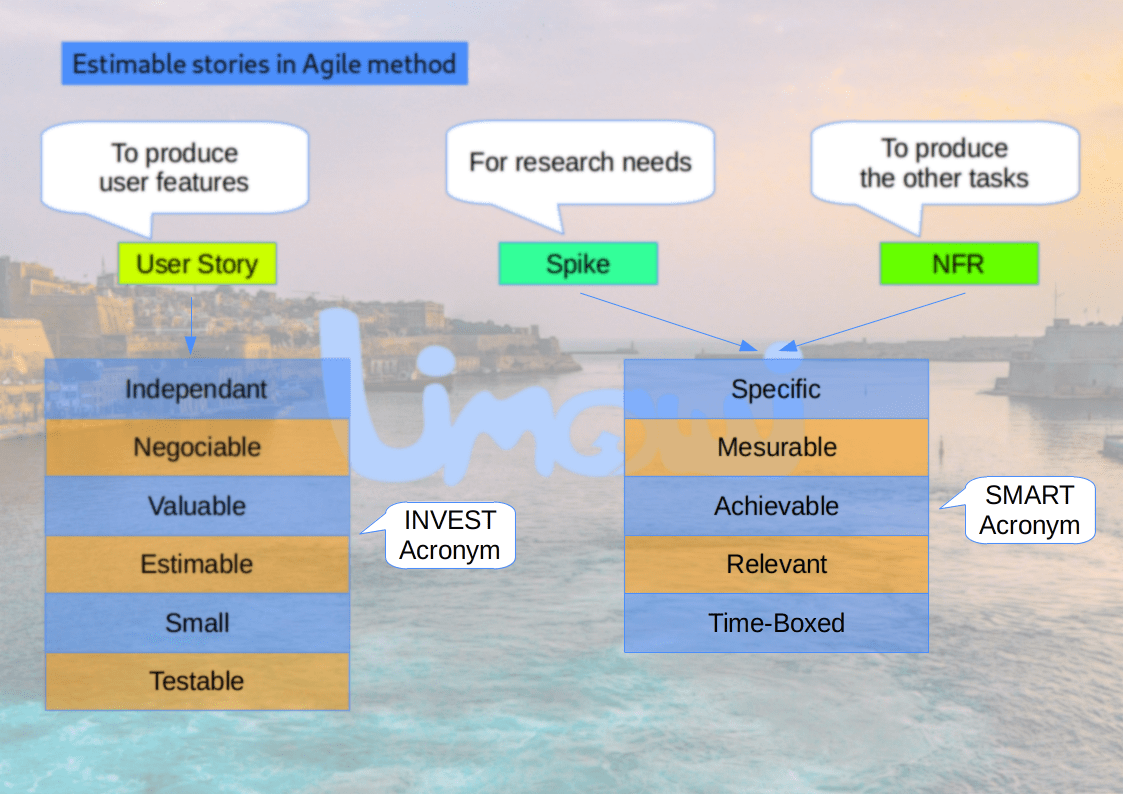 Estimable stories in Agile method

To produce user features

For research needs

To produce the other tasks

User Story

Spike

NFR

Independant
Negociable
Valuable
Estimable
Small
Testable

INVEST Acronym

Specific
Mesurable
Achievable
Relevant
Time-Boxed

SMART Acronym

limawi